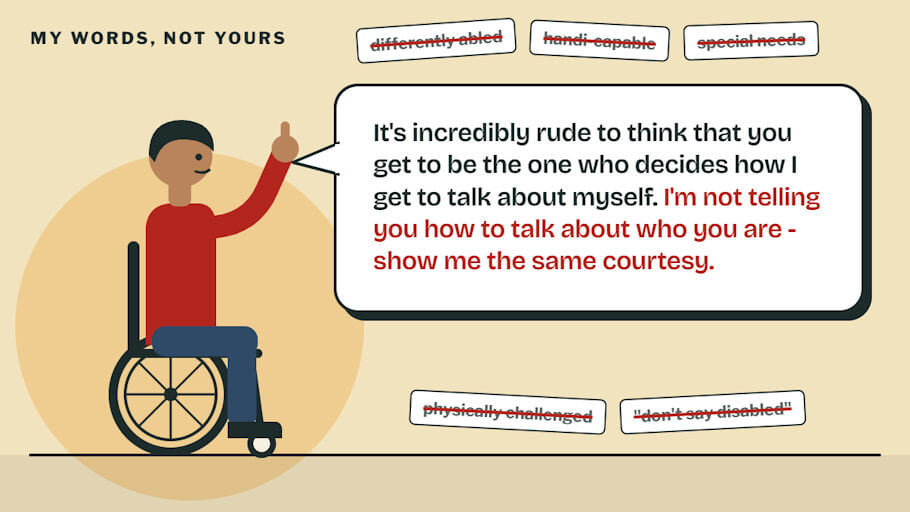 MY WORDS, NOT YOURS

differently abled

handi-capable

special needs

It's incredibly rude to think that you get to be the one who decides how I get to talk about myself. I'm not telling you how to talk about who you are - show me the same courtesy.

physically challenged

"don't say disabled"